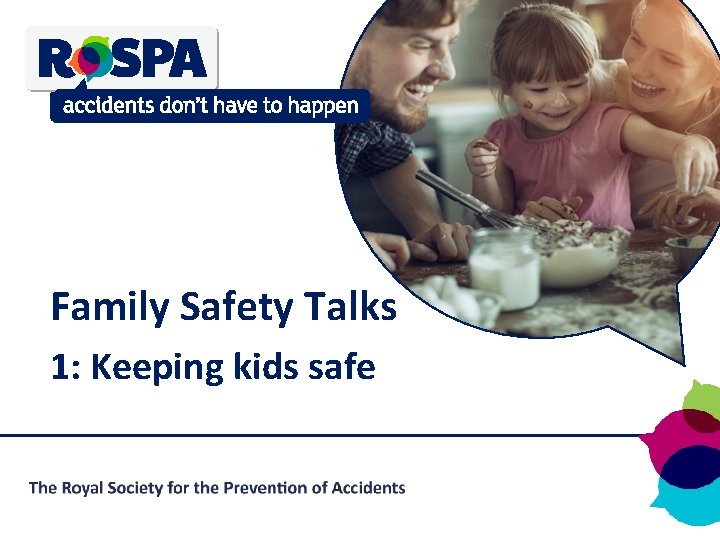 ROSPA
accidents don't have to happen

Family Safety Talks
1: Keeping kids safe

The Royal Society for the Prevention of Accidents